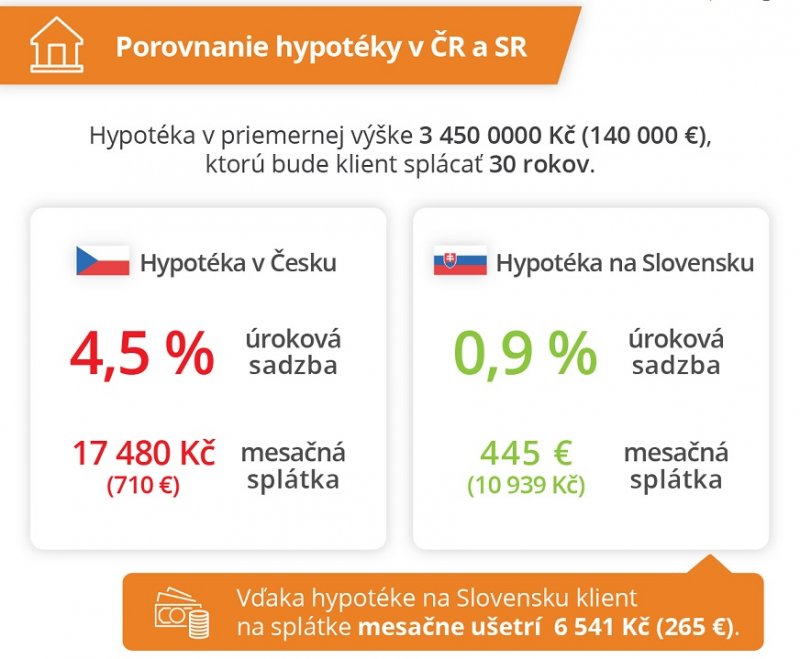 Porovnanie hypotéky v ČR a SR

Hypotéka v priemernej výške 3 450 0000 Kč (140 000 €), ktorú bude klient splácať 30 rokov.

Hypotéka v Česku

4,5 % úroková sadzba

17 480 Kč (710 €) mesačná splátka

Hypotéka na Slovensku

0,9 % úroková sadzba

445 € (10 939 Kč) mesačná splátka

Vďaka hypotéke na Slovensku klient na splátke mesačne ušetrí 6 541 Kč (265 €).